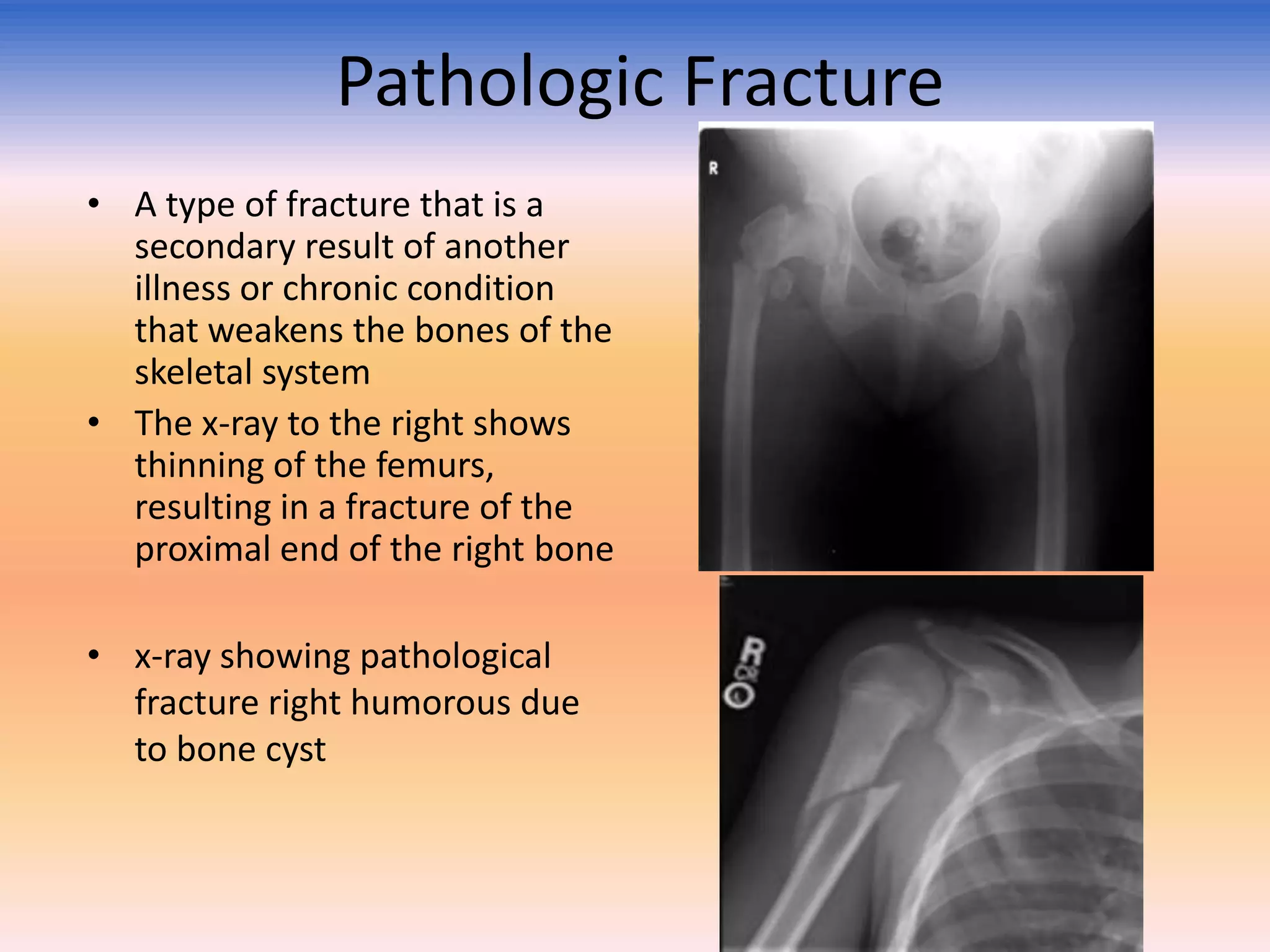 Pathologic Fracture

• A type of fracture that is a secondary result of another illness or chronic condition that weakens the bones of the skeletal system

• The x-ray to the right shows thinning of the femurs, resulting in a fracture of the proximal end of the right bone

• x-ray showing pathological fracture right humorous due to bone cyst

R

R